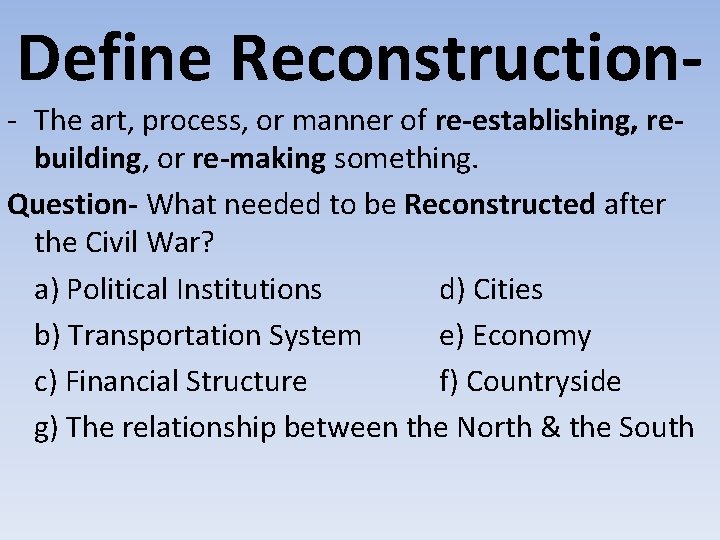 Define Reconstruction-

- The art, process, or manner of re-establishing, re-building, or re-making something.

Question- What needed to be Reconstructed after the Civil War?

a) Political Institutions
b) Transportation System
c) Financial Structure

d) Cities
e) Economy
f) Countryside

g) The relationship between the North & the South